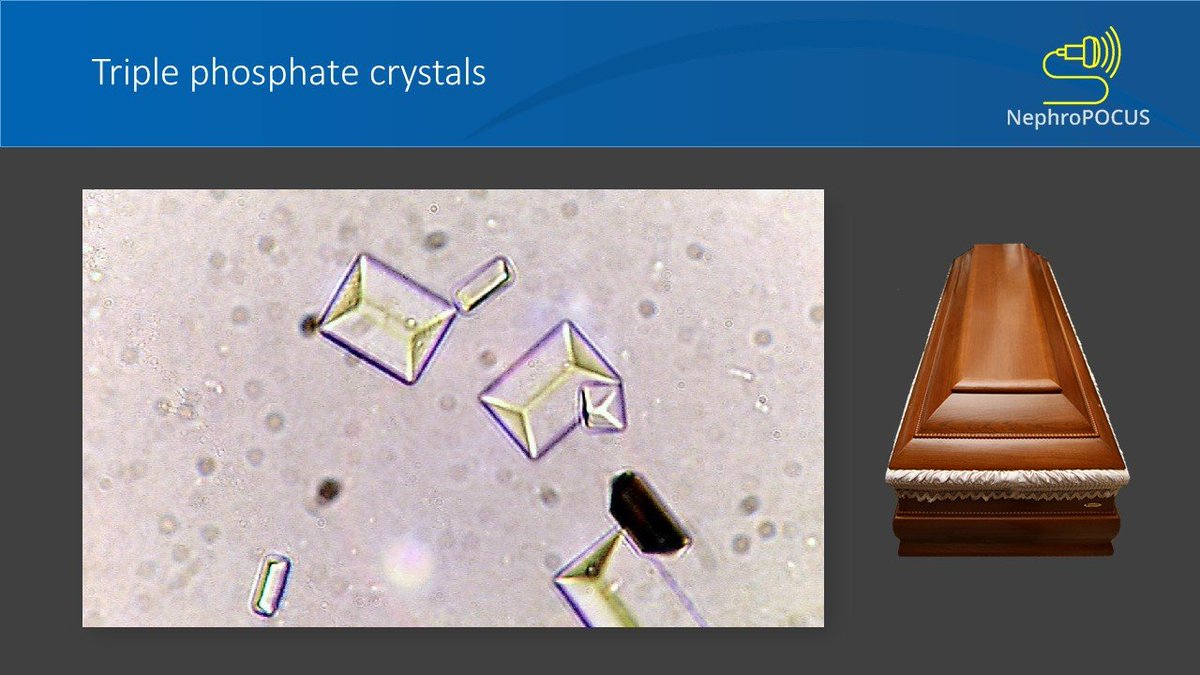 Triple phosphate crystals

NephroPOCUS